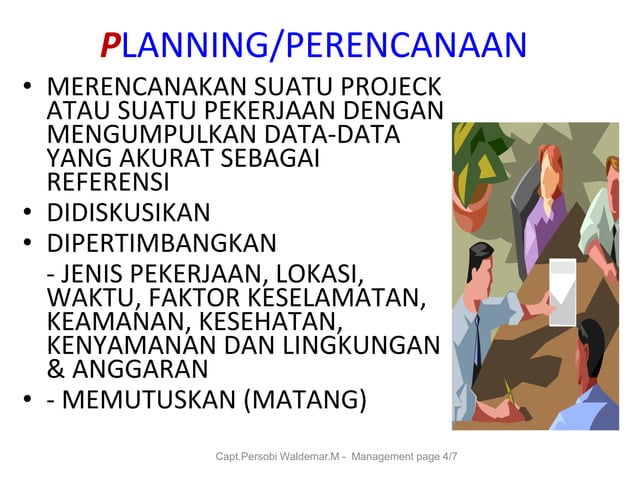 PLANNING/PERENCANAAN

• MERENCANAKAN SUATU PROJECK ATAU SUATU PEKERJAAN DENGAN MENGUMPULKAN DATA-DATA YANG AKURAT SEBAGAI REFERENSI
• DIDISKUSIKAN
• DIPERTIMBANGKAN
- JENIS PEKERJAAN, LOKASI, WAKTU, FAKTOR KESELAMATAN, KEAMANAN, KESEHATAN, KENYAMANAN DAN LINGKUNGAN & ANGGARAN
• - MEMUTUSKAN (MATANG)

Capt.Persobi Waldemar.M - Management page 4/7